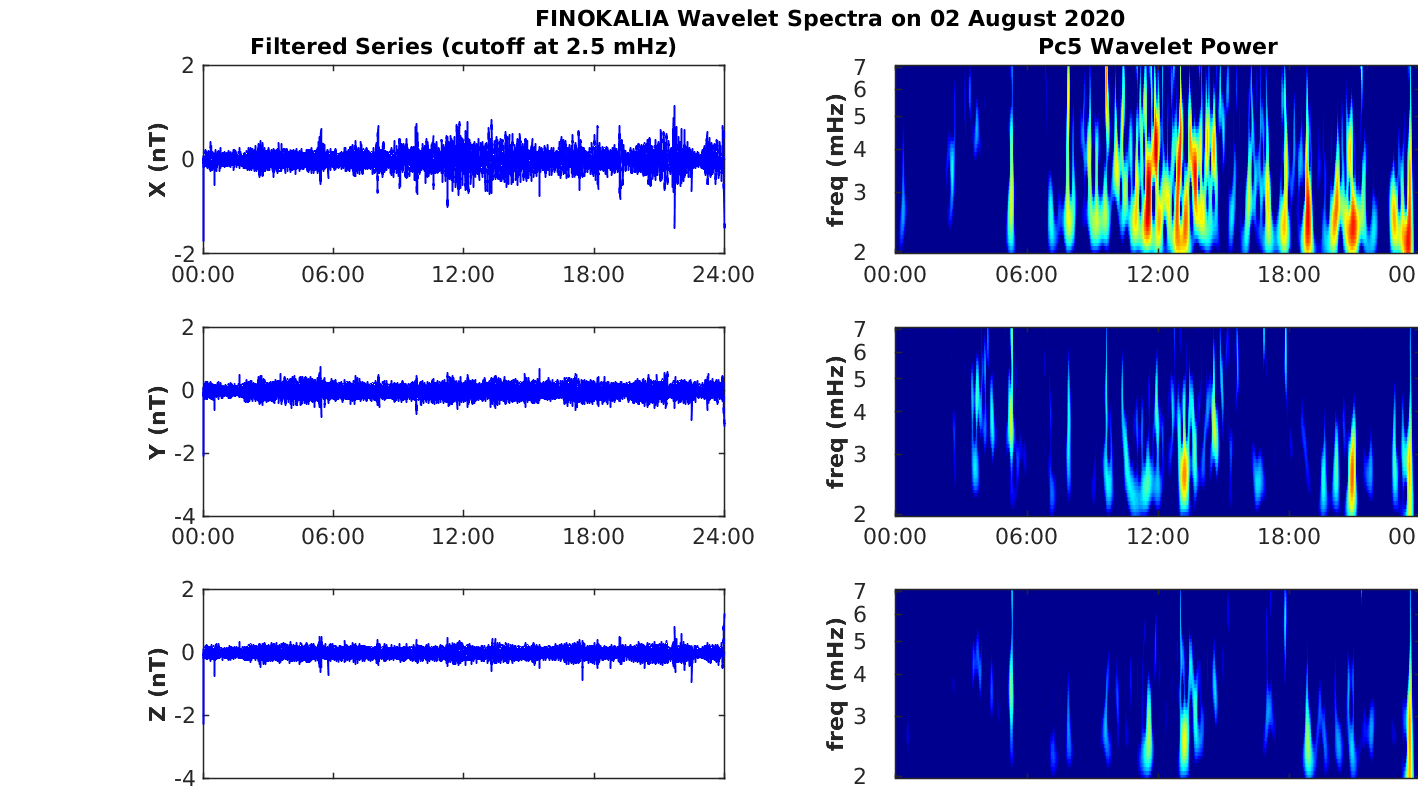 FINOKALIA Wavelet Spectra on 02 August 2020

Filtered Series (cutoff at 2.5 mHz)

X (nT)
2
0
-2
00:00 06:00 12:00 18:00 24:00

Y (nT)
2
0
-2
-4
00:00 06:00 12:00 18:00 24:00

Z (nT)
2
0
-2
-4

Pc5 Wavelet Power

freq (mHz)
7
6
5
4
3
2
00:00 06:00 12:00 18:00 00

freq (mHz)
7
6
5
4
3
2
00:00 06:00 12:00 18:00 00

freq (mHz)
7
6
5
4
3
2